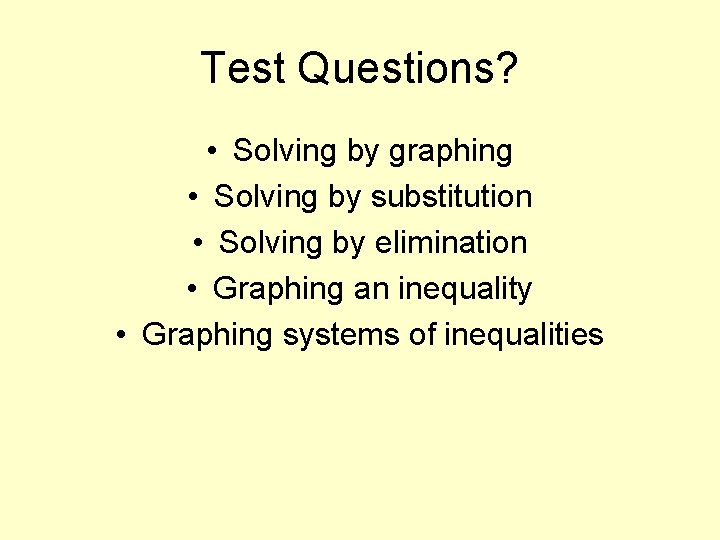 Test Questions?

• Solving by graphing
• Solving by substitution
• Solving by elimination
• Graphing an inequality
• Graphing systems of inequalities